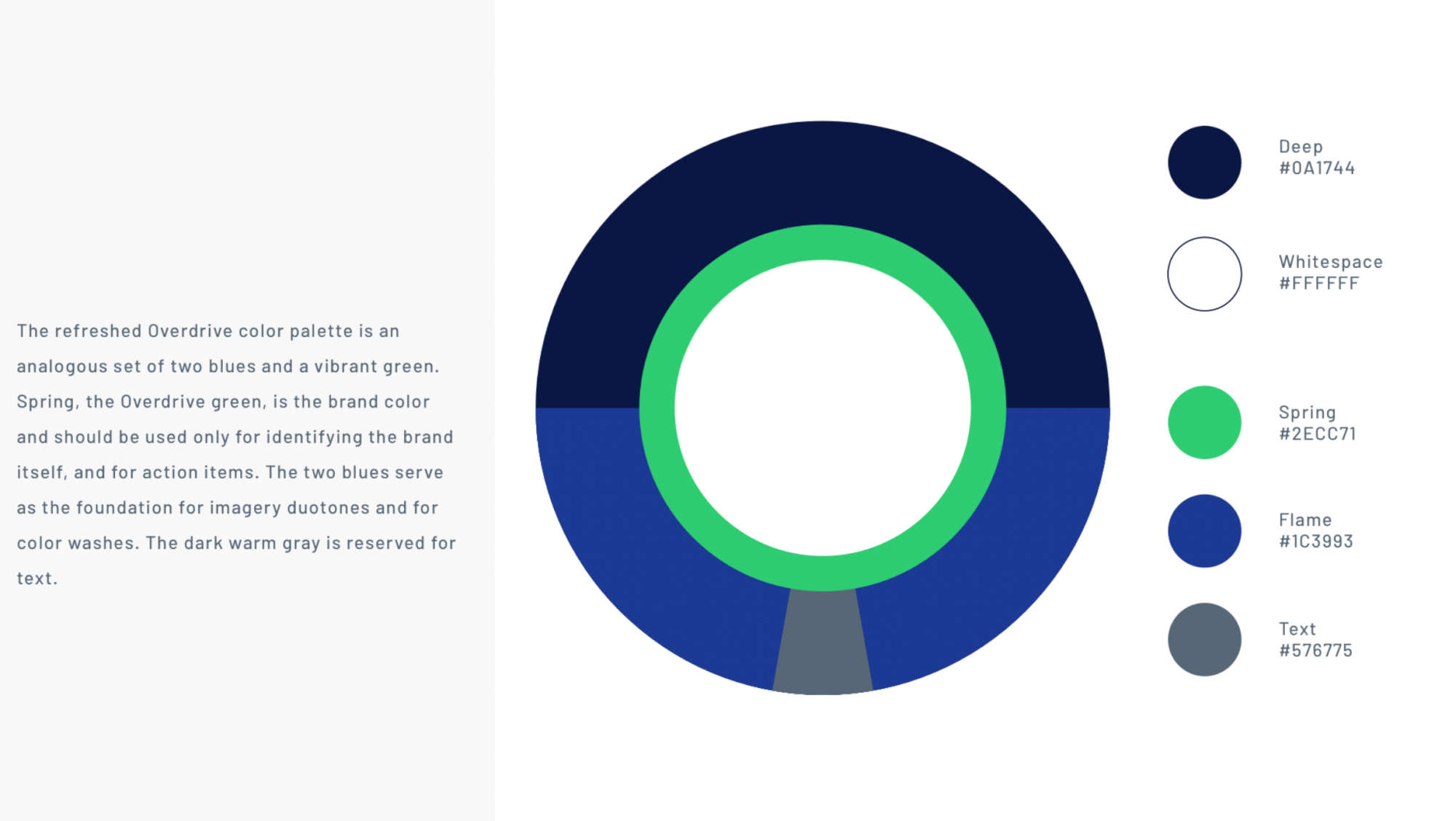 The refreshed Overdrive color palette is an analogous set of two blues and a vibrant green. Spring, the Overdrive green, is the brand color and should be used only for identifying the brand itself, and for action items. The two blues serve as the foundation for imagery duotones and for color washes. The dark warm gray is reserved for text.

Deep
#0A1744

Whitespace
#FFFFFF

Spring
#2ECC71

Flame
#1C3993

Text
#576775